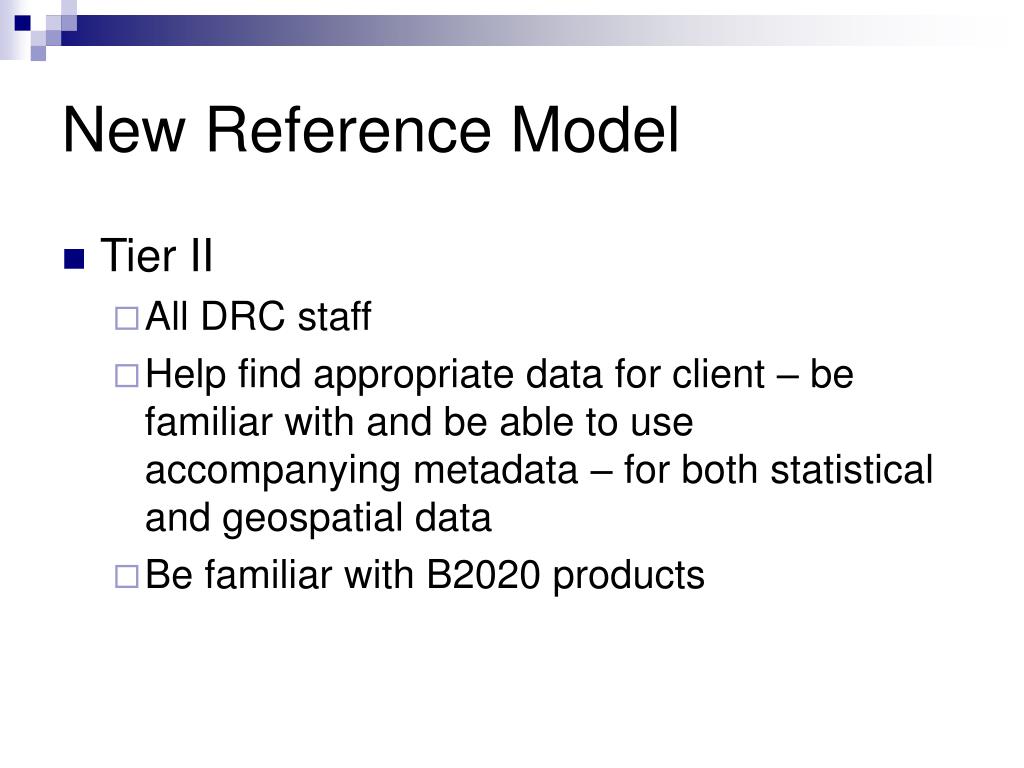 New Reference Model

Tier II

All DRC staff

Help find appropriate data for client – be familiar with and be able to use accompanying metadata – for both statistical and geospatial data

Be familiar with B2020 products